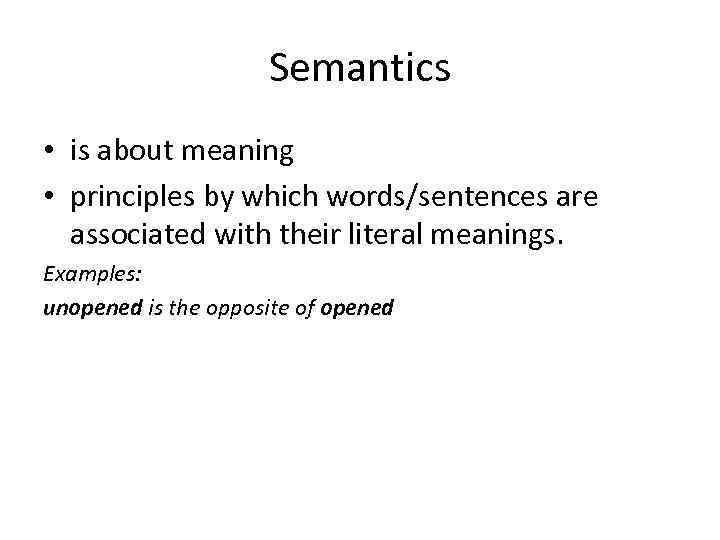 Semantics

• is about meaning
• principles by which words/sentences are associated with their literal meanings.

Examples:
unopened is the opposite of opened